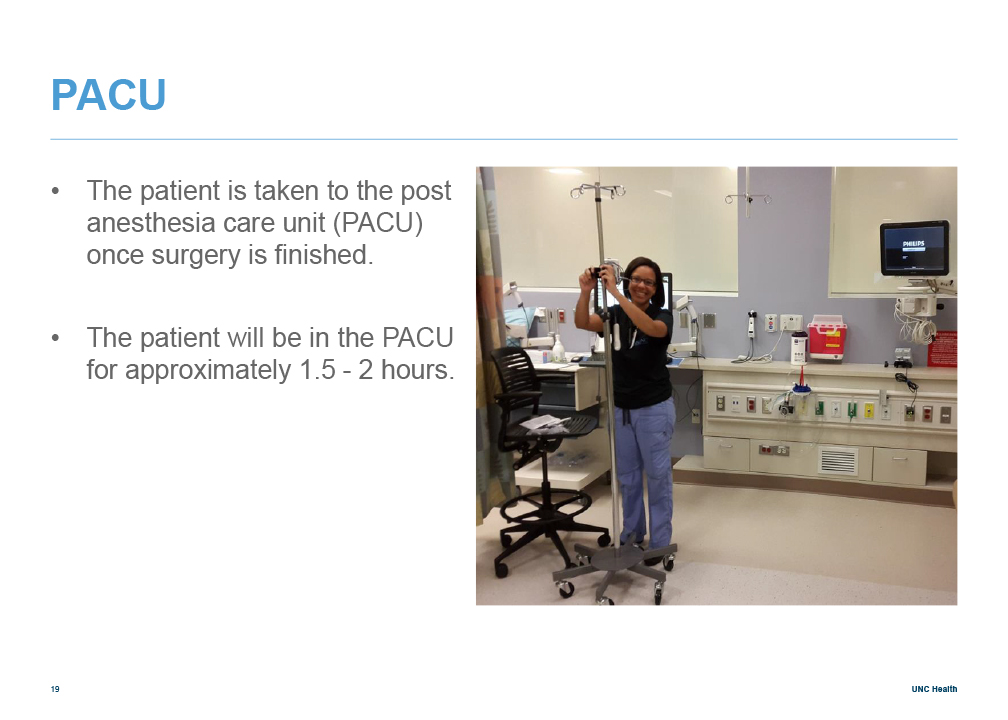 PACU

• The patient is taken to the post anesthesia care unit (PACU) once surgery is finished.

• The patient will be in the PACU for approximately 1.5 - 2 hours.

PHILIPS

19

UNC Health